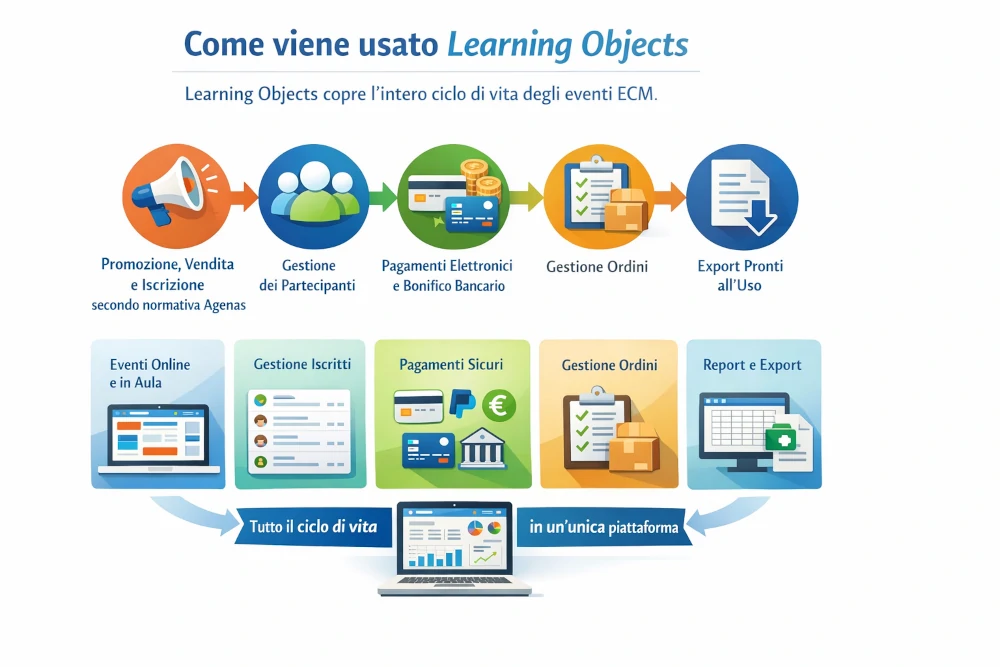 Come viene usato Learning Objects

Learning Objects copre l'intero ciclo di vita degli eventi ECM.

Promozione, Vendita e Iscrizione secondo normativa Agenas

Gestione dei Partecipanti

Pagamenti Elettronici e Bonifico Bancario

Gestione Ordini

Export Pronti all'Uso

Eventi Online e in Aula

Gestione Iscritti

Pagamenti Sicuri

Gestione Ordini

Report e Export

Tutto il ciclo di vita

in un'unica piattaforma